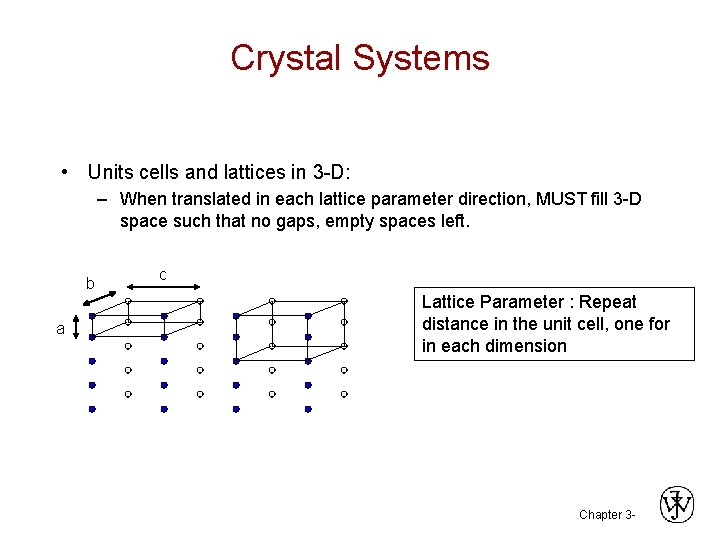 Crystal Systems

• Units cells and lattices in 3-D:
– When translated in each lattice parameter direction, MUST fill 3-D space such that no gaps, empty spaces left.

b
c
a

Lattice Parameter : Repeat distance in the unit cell, one for in each dimension

Chapter 3-